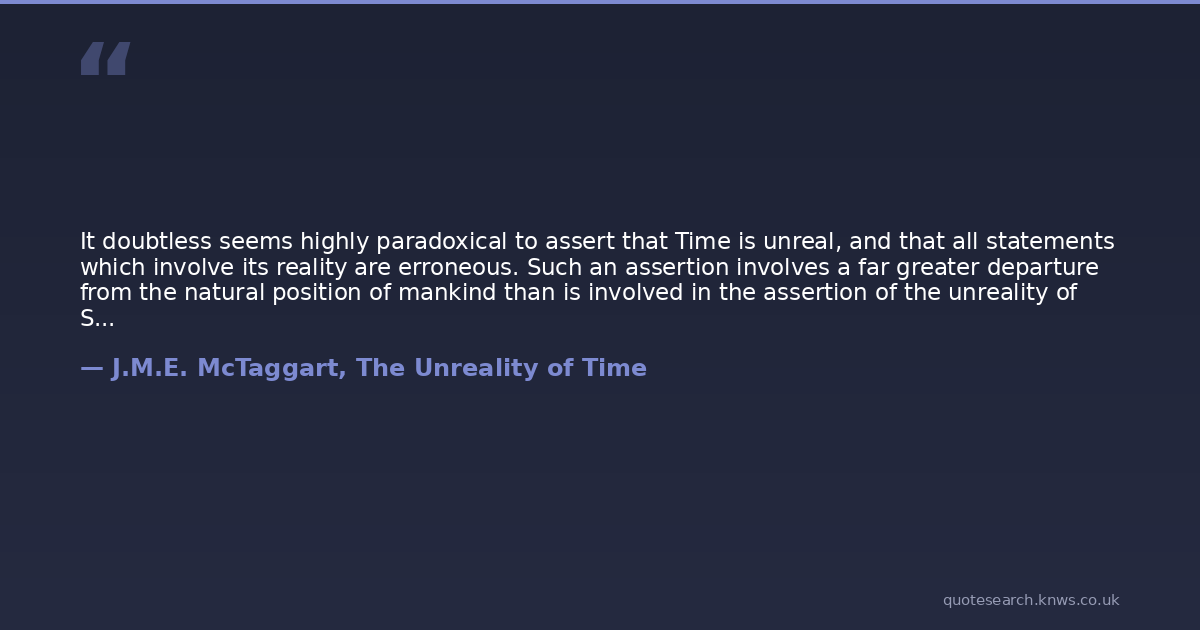 “

It doubtless seems highly paradoxical to assert that Time is unreal, and that all statements which involve its reality are erroneous. Such an assertion involves a far greater departure from the natural position of mankind than is involved in the assertion of the unreality of S...

— J.M.E. McTaggart, The Unreality of Time

quotesearch.knws.co.uk